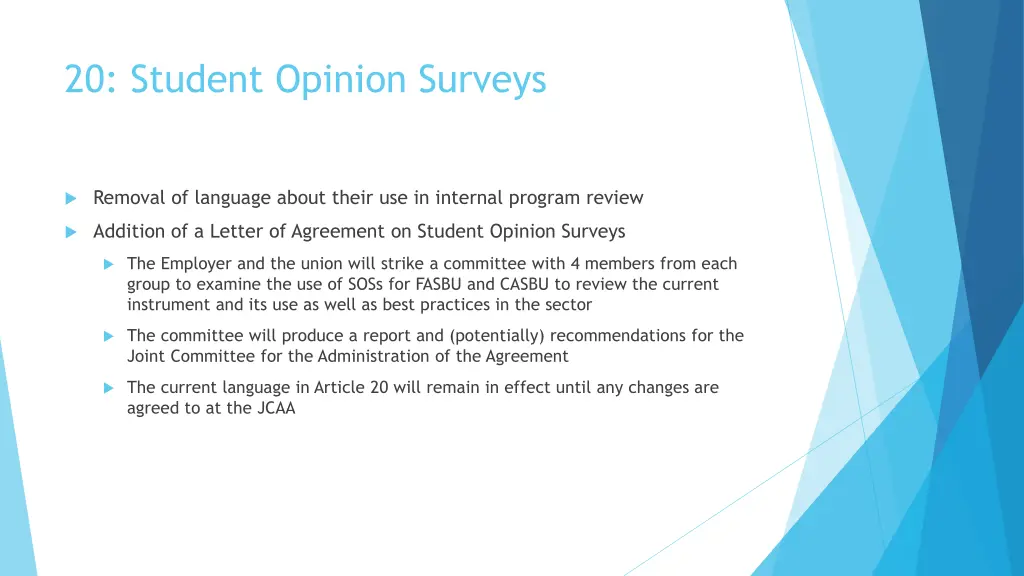 20: Student Opinion Surveys

Removal of language about their use in internal program review

Addition of a Letter of Agreement on Student Opinion Surveys

The Employer and the union will strike a committee with 4 members from each group to examine the use of SOSs for FASBU and CASBU to review the current instrument and its use as well as best practices in the sector

The committee will produce a report and (potentially) recommendations for the Joint Committee for the Administration of the Agreement

The current language in Article 20 will remain in effect until any changes are agreed to at the JCAA